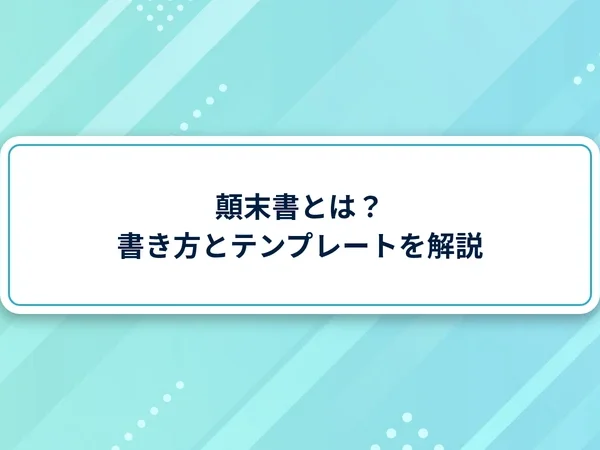 顛末書とは？
書き方とテンプレートを解説